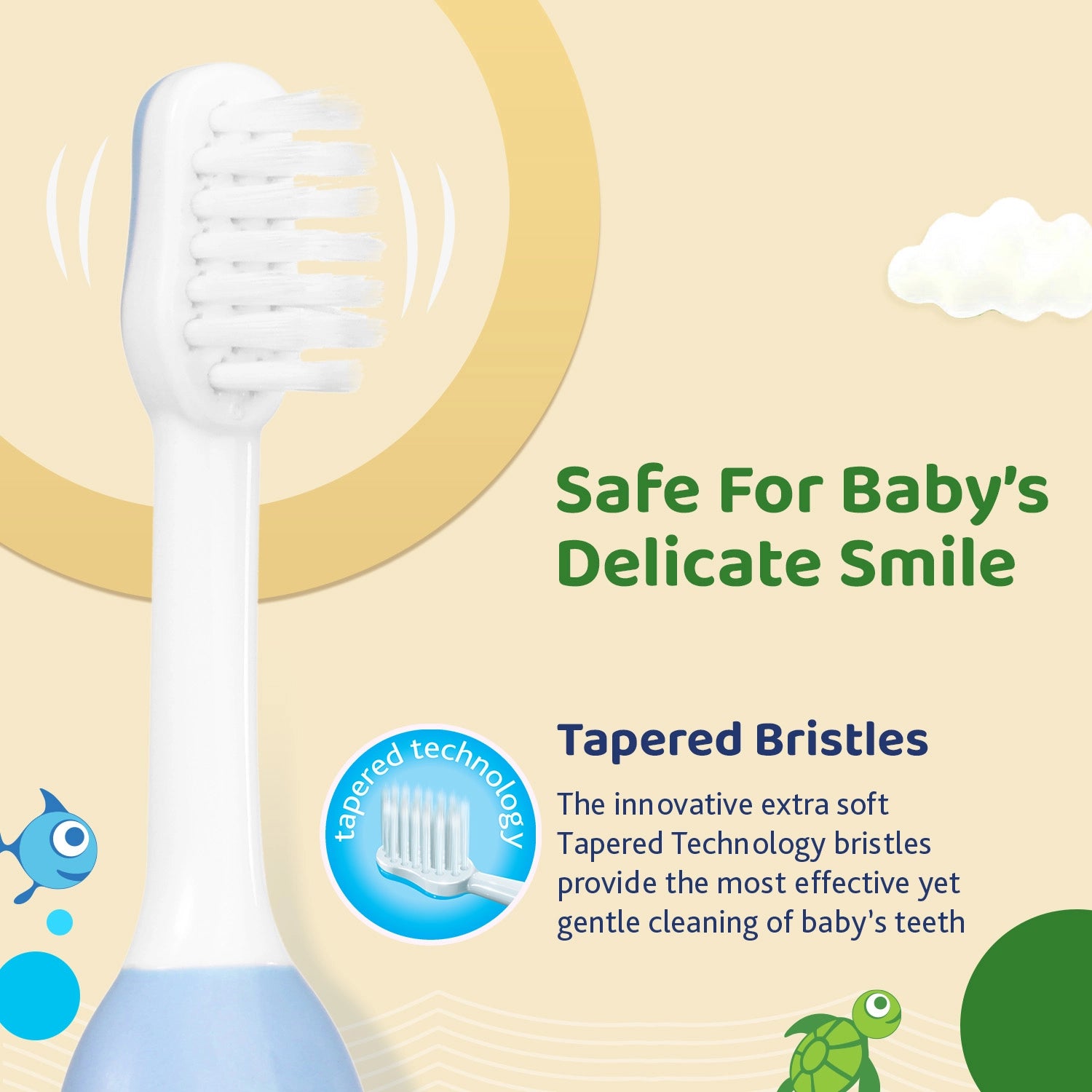 Safe For Baby's Delicate Smile

tapered technology

Tapered Bristles

The innovative extra soft Tapered Technology bristles provide the most effective yet gentle cleaning of baby's teeth